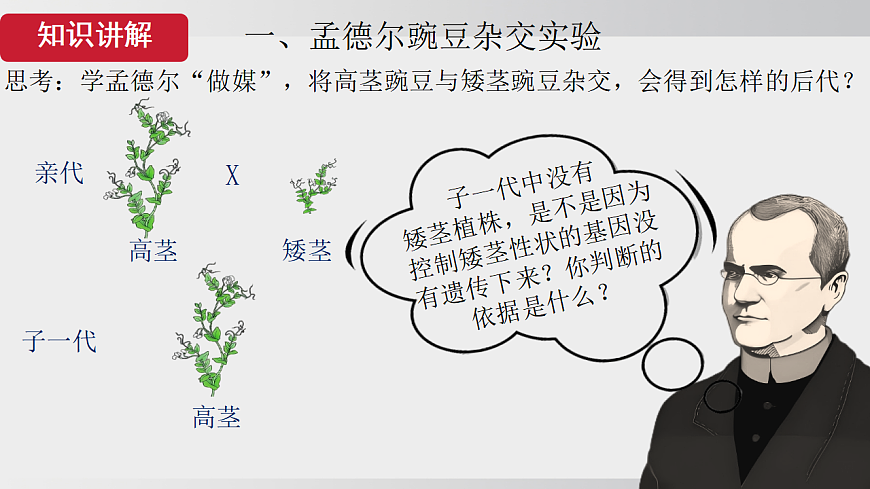 知识讲解

一、孟德尔豌豆杂交实验

思考：学孟德尔“做媒”，将高茎豌豆与矮茎豌豆杂交，会得到怎样的后代？

亲代

X

高茎

矮茎

子一代

高茎

子一代中没有矮茎植株，是不是因为控制矮茎性状的基因没有遗传下来？你判断的依据是什么？